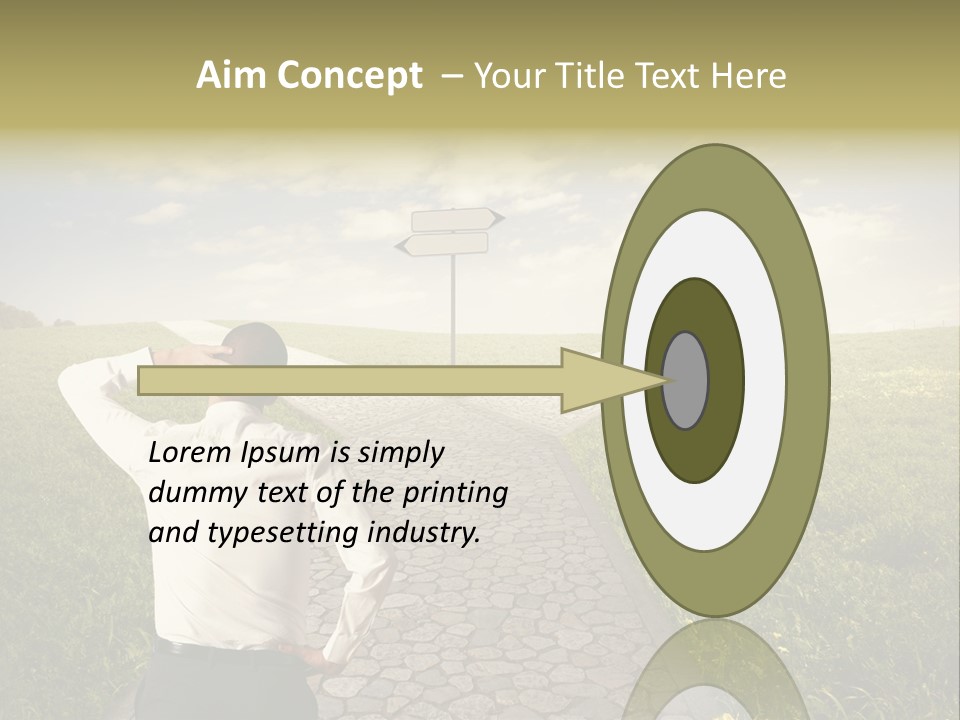 Aim Concept – Your Title Text Here

Lorem Ipsum is simply dummy text of the printing and typesetting industry.